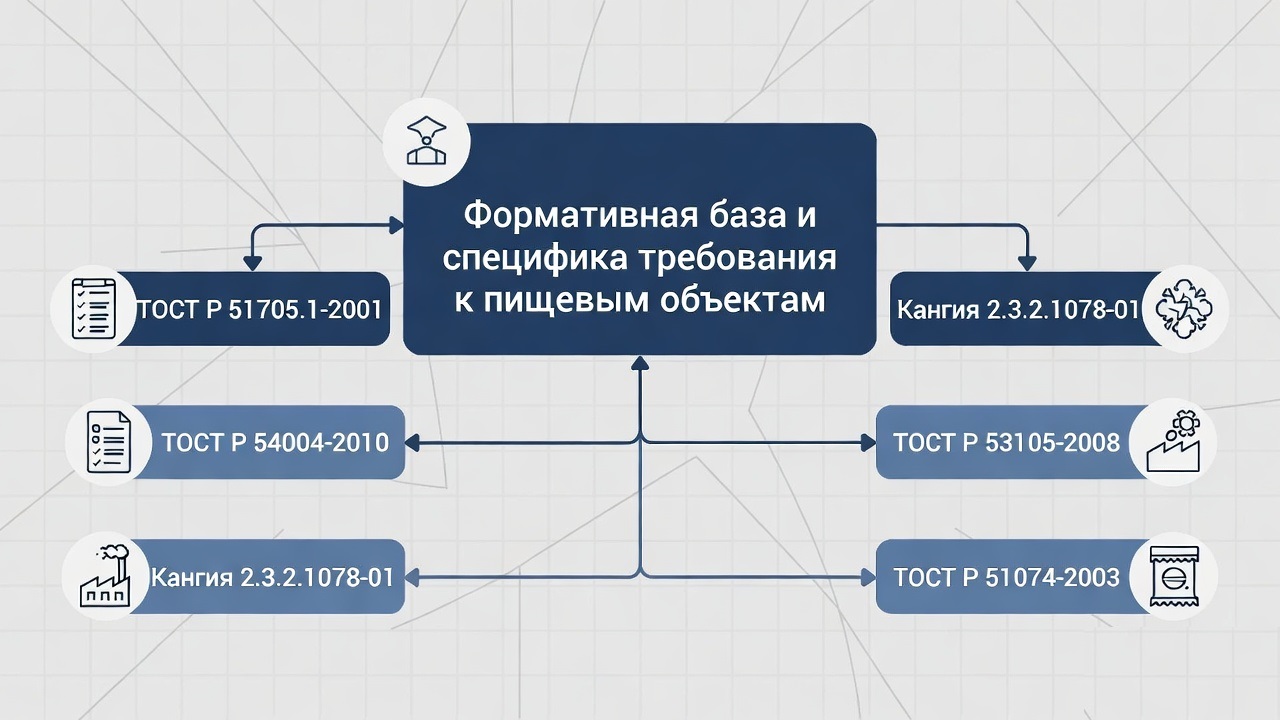 Формативная база и специфика требования к пищевым объектам

ТОСТ Р 51705.1-2001

Кангия 2.3.2.1078-01

ТОСТ Р 54004-2010

ТОСТ Р 53105-2008

Кангия 2.3.2.1078-01

ТОСТ Р 51074-2003